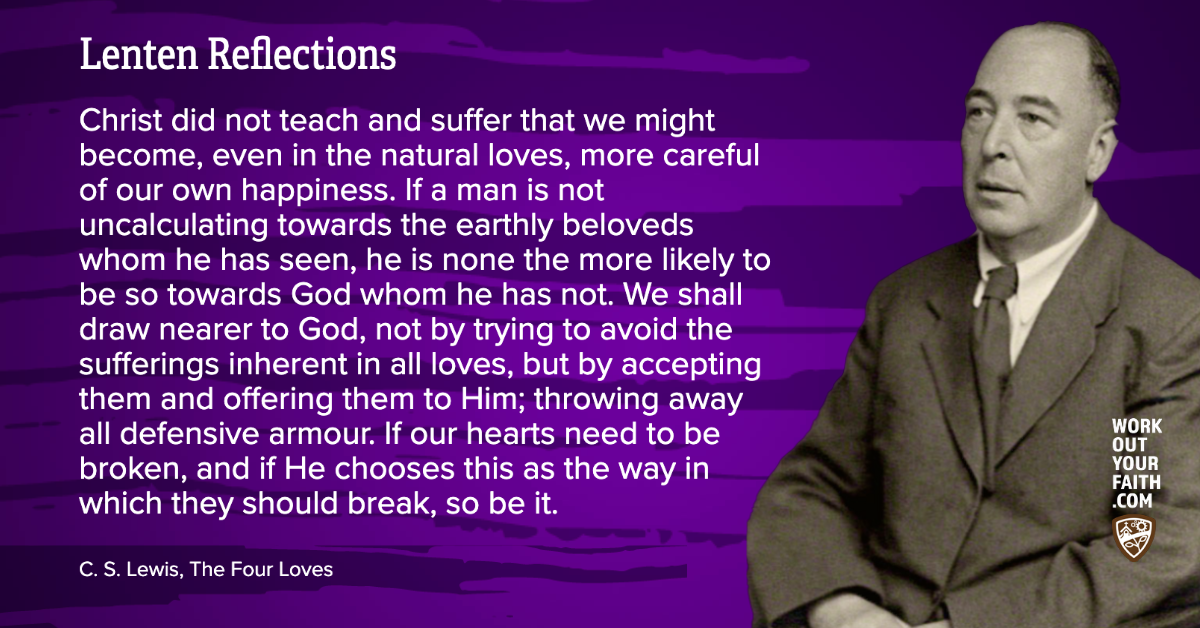 Lenten Reflections

Christ did not teach and suffer that we might become, even in the natural loves, more careful of our own happiness. If a man is not uncalculating towards the earthly beloveds whom he has seen, he is none the more likely to be so towards God whom he has not. We shall draw nearer to God, not by trying to avoid the sufferings inherent in all loves, but by accepting them and offering them to Him; throwing away all defensive armour. If our hearts need to be broken, and if He chooses this as the way in which they should break, so be it.

C. S. Lewis, The Four Loves

WORK OUT YOUR FAITH .COM